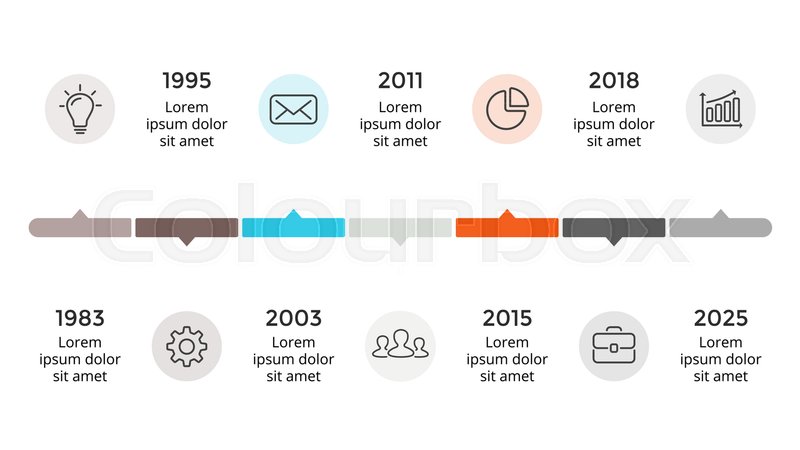 1995
Lorem ipsum dolor sit amet

2011
Lorem ipsum dolor sit amet

2018
Lorem ipsum dolor sit amet

Colourbox

1983
Lorem ipsum dolor sit amet

2003
Lorem ipsum dolor sit amet

2015
Lorem ipsum dolor sit amet

2025
Lorem ipsum dolor sit amet